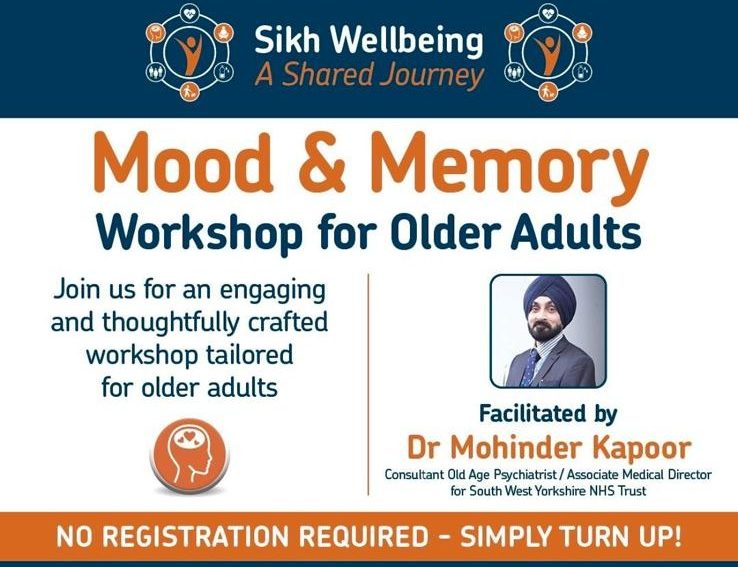 Sikh Wellbeing
A Shared Journey

Mood & Memory
Workshop for Older Adults

Join us for an engaging and thoughtfully crafted workshop tailored for older adults

Facilitated by
Dr Mohinder Kapoor
Consultant Old Age Psychiatrist / Associate Medical Director for South West Yorkshire NHS Trust

NO REGISTRATION REQUIRED - SIMPLY TURN UP!